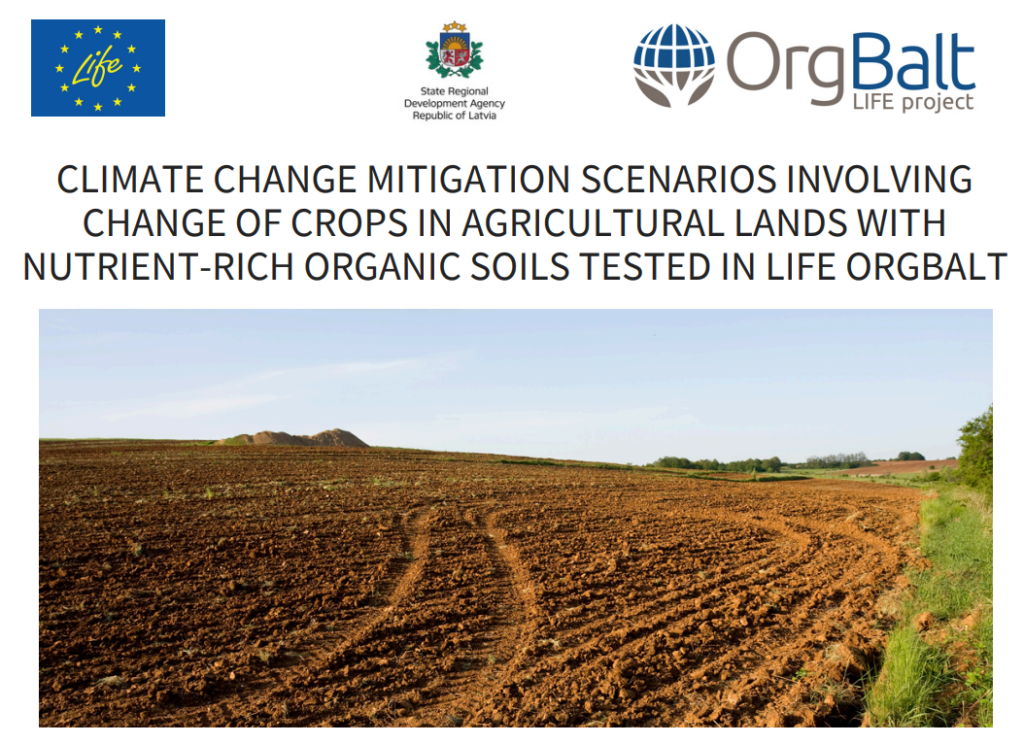 Life

State Regional
Development Agency
Republic of Latvia

OrgBalt
LIFE project

CLIMATE CHANGE MITIGATION SCENARIOS INVOLVING CHANGE OF CROPS IN AGRICULTURAL LANDS WITH NUTRIENT-RICH ORGANIC SOILS TESTED IN LIFE ORGBALT